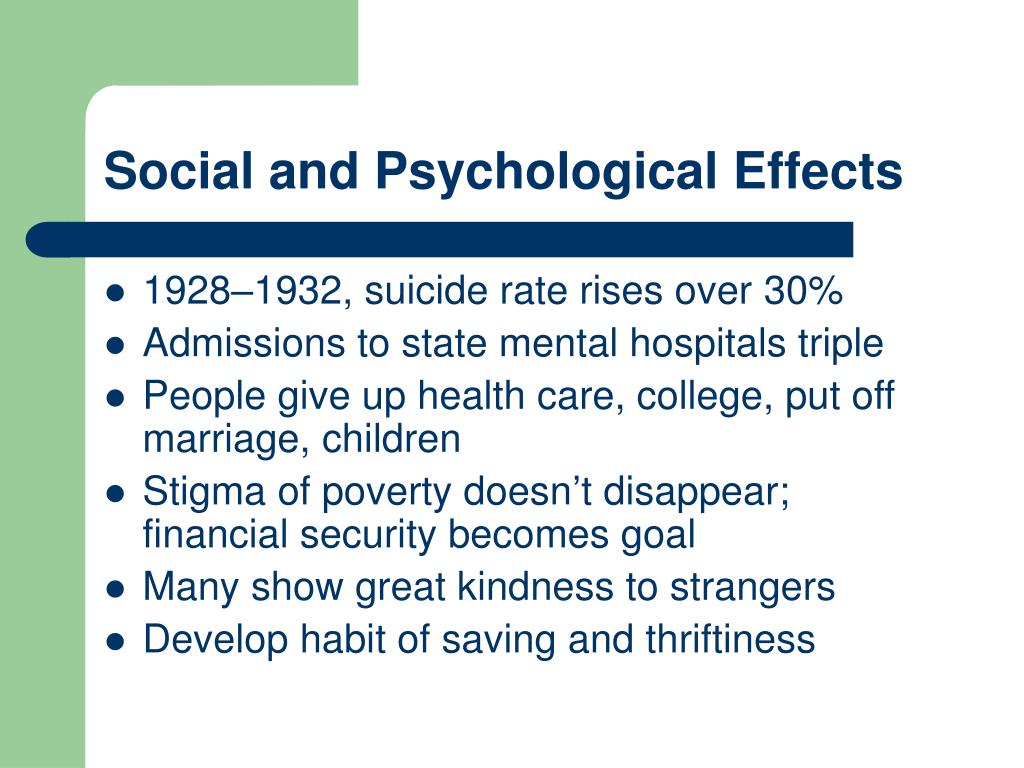 Social and Psychological Effects

- 1928–1932, suicide rate rises over 30%
- Admissions to state mental hospitals triple
- People give up health care, college, put off marriage, children
- Stigma of poverty doesn’t disappear; financial security becomes goal
- Many show great kindness to strangers
- Develop habit of saving and thriftiness